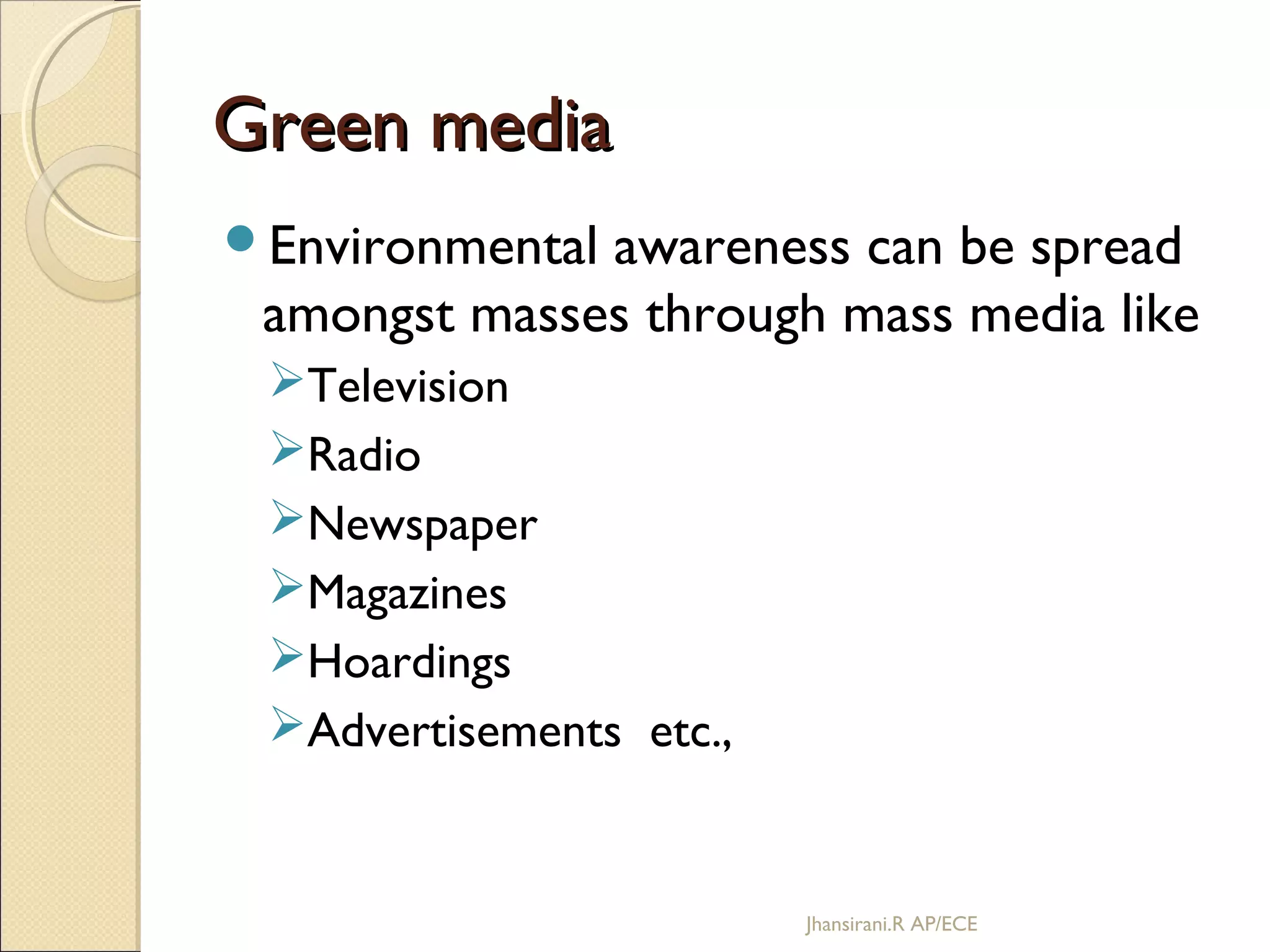 Green media

Environmental awareness can be spread amongst masses through mass media like

Television

Radio

Newspaper

Magazines

Hoardings

Advertisements etc.,

Jhansirani.R AP/ECE